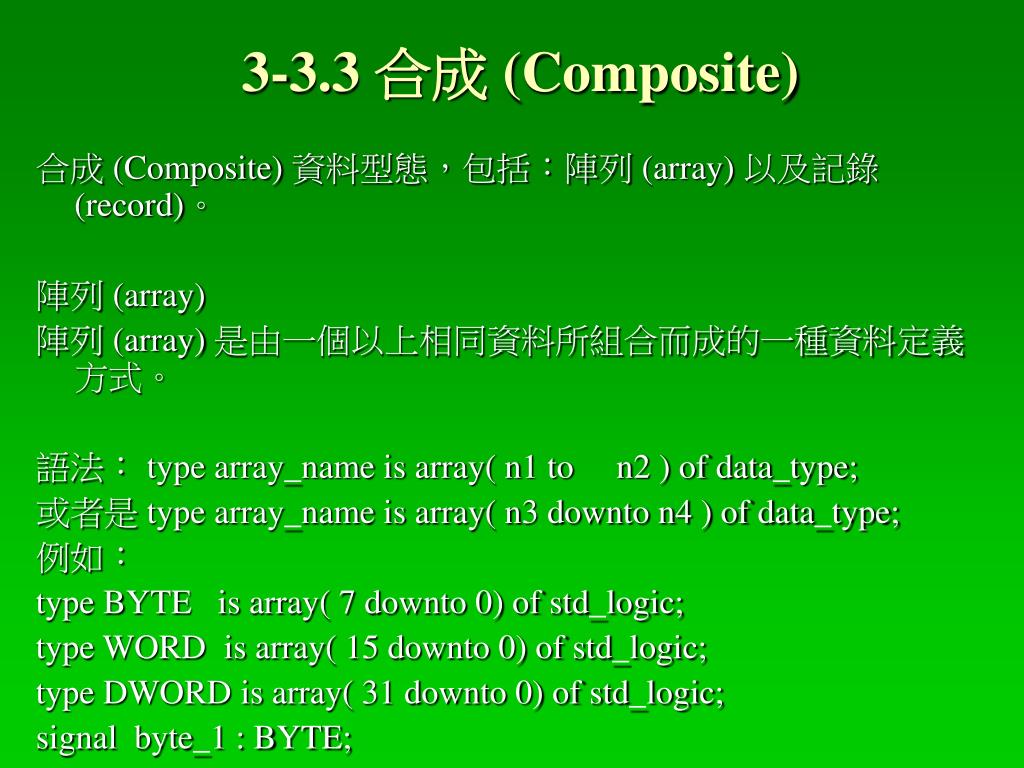 3-3.3 合成 (Composite)

合成 (Composite) 資料型態，包括：陣列 (array) 以及記錄 (record)。

陣列 (array)
陣列 (array) 是由一個以上相同資料所組合而成的一種資料定義方式。

語法： type array_name is array( n1 to n2 ) of data_type;
或者是 type array_name is array( n3 downto n4 ) of data_type;
例如：
type BYTE is array( 7 downto 0) of std_logic;
type WORD is array( 15 downto 0) of std_logic;
type DWORD is array( 31 downto 0) of std_logic;
signal byte_1 : BYTE;